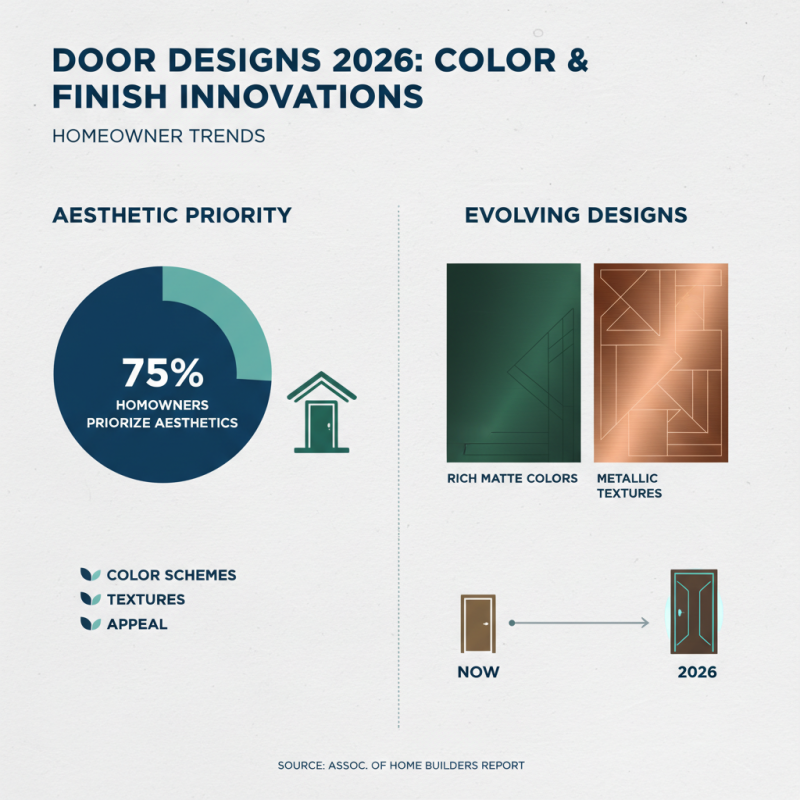 DOOR DESIGNS 2026: COLOR & FINISH INNOVATIONS

HOMEOWNER TRENDS

AESTHETIC PRIORITY

75%
HOMOWNERS PRIORIZE AESTHETICS

COLOR SCHEMES
TEXTURES
APPEAL

EVOLVING DESIGNS

RICH MATTE COLORS

METALLIC TEXTURES

NOW

2026

SOURCE: ASSOC. OF HOME BUILDERS REPORT